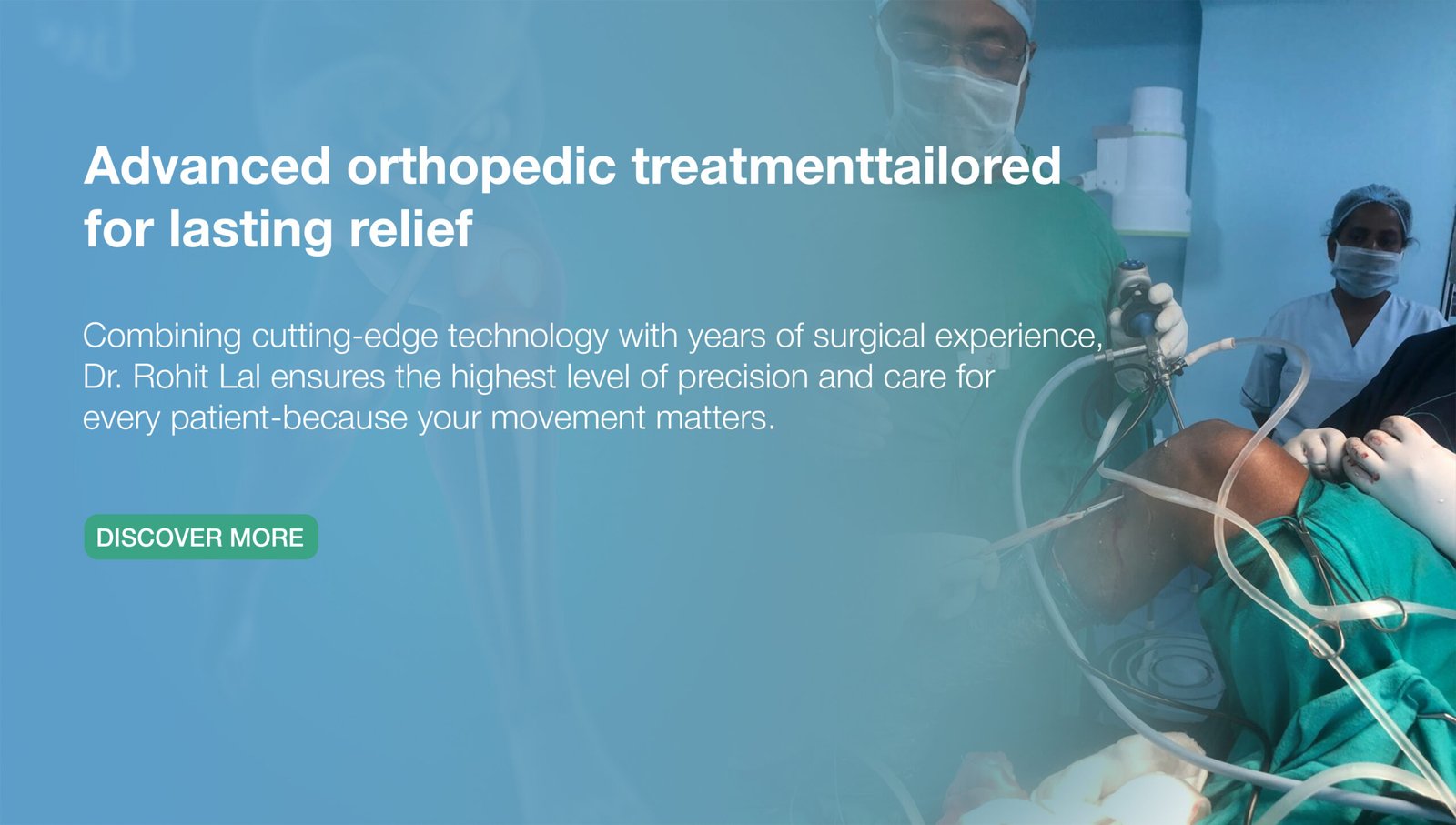 Advanced orthopedic treatmenttailored for lasting relief

Combining cutting-edge technology with years of surgical experience, Dr. Rohit Lal ensures the highest level of precision and care for every patient-because your movement matters.

DISCOVER MORE